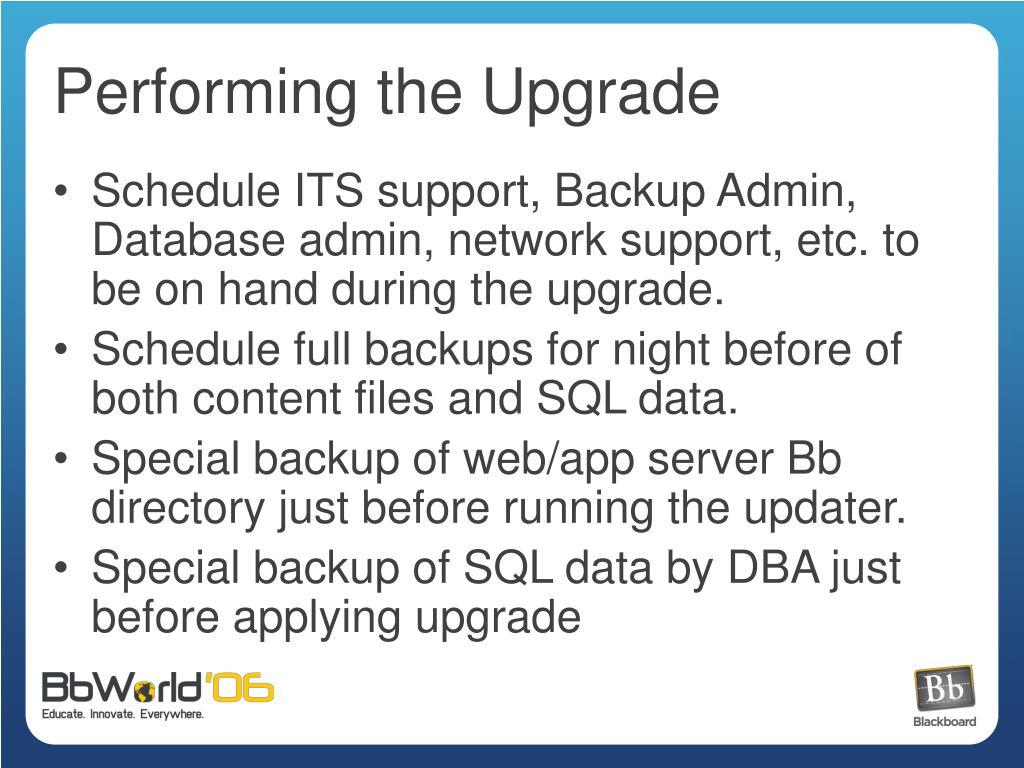 Performing the Upgrade

• Schedule ITS support, Backup Admin, Database admin, network support, etc. to be on hand during the upgrade.
• Schedule full backups for night before of both content files and SQL data.
• Special backup of web/app server Bb directory just before running the updater.
• Special backup of SQL data by DBA just before applying upgrade

BbWorld'06
Educate. Innovate. Everywhere.

Bb
Blackboard